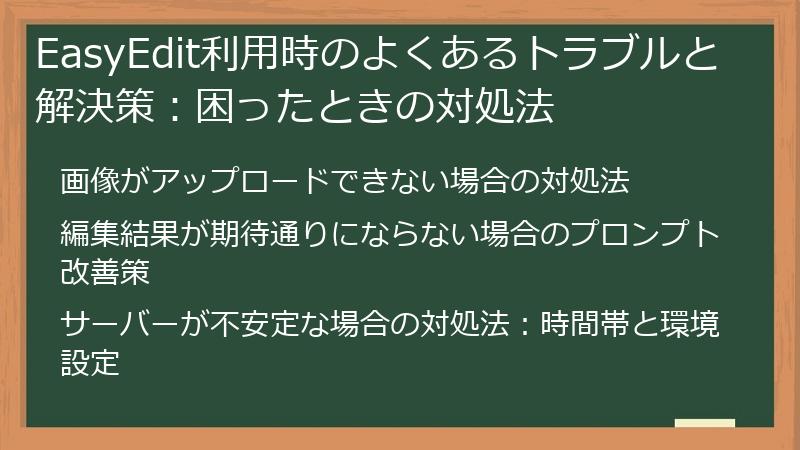 EasyEdit利用時のよくあるトラブルと解決策：困ったときの対処法

画像がアップロードできない場合の対処法

編集結果が期待通りにならない場合のプロンプト改善策

サーバーが不安定な場合の対処法：時間帯と環境設定